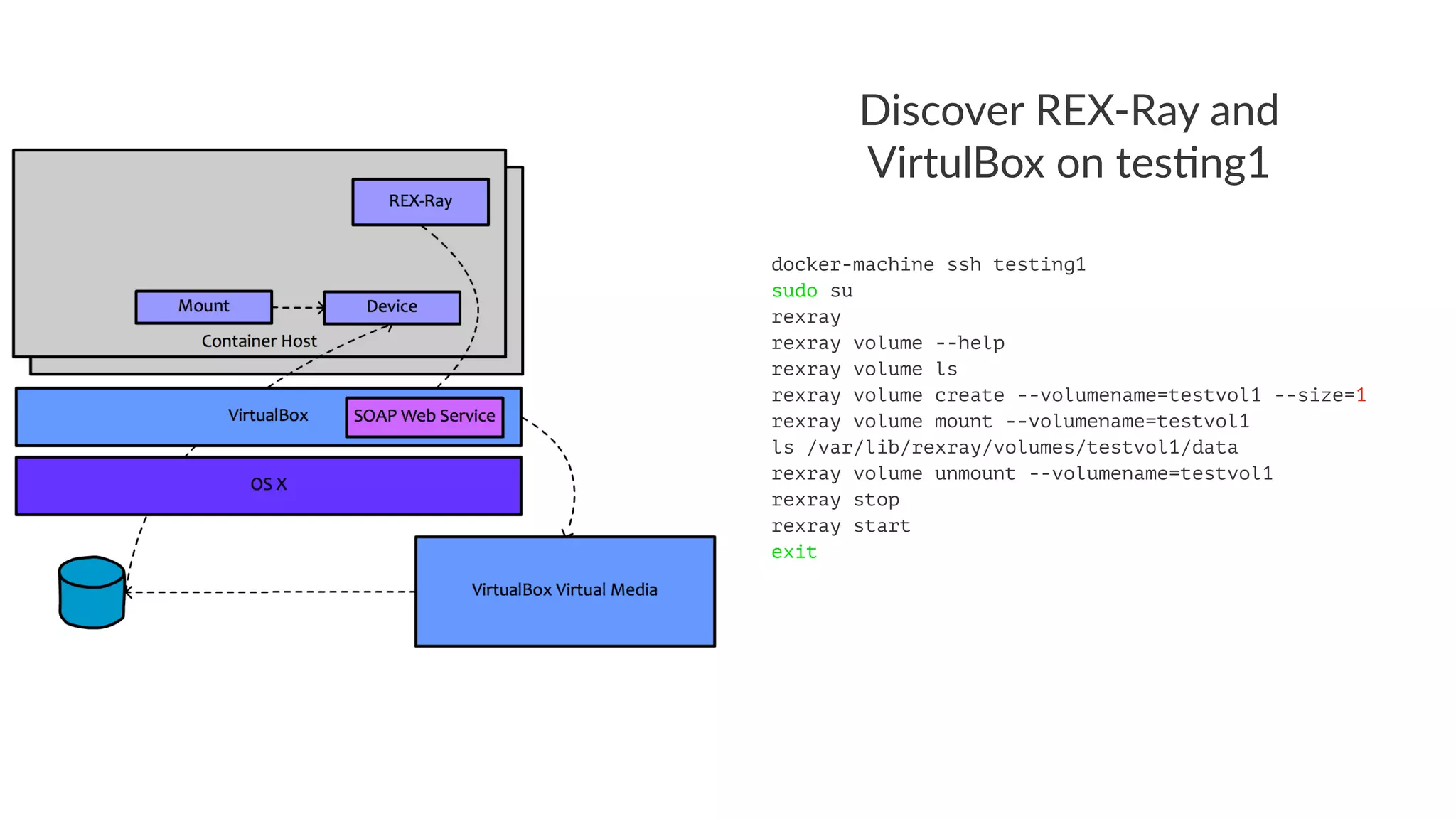 REX-Ray

Mount

Device

Container Host

VirtualBox

SOAP Web Service

OS X

VirtualBox Virtual Media

Discover REX-Ray and VirtulBox on testing1

docker-machine ssh testing1
sudo su
rexray
rexray volume --help
rexray volume ls
rexray volume create --volumename=testvol1 --size=1
rexray volume mount --volumename=testvol1
ls /var/lib/rexray/volumes/testvol1/data
rexray volume unmount --volumename=testvol1
rexray stop
rexray start
exit